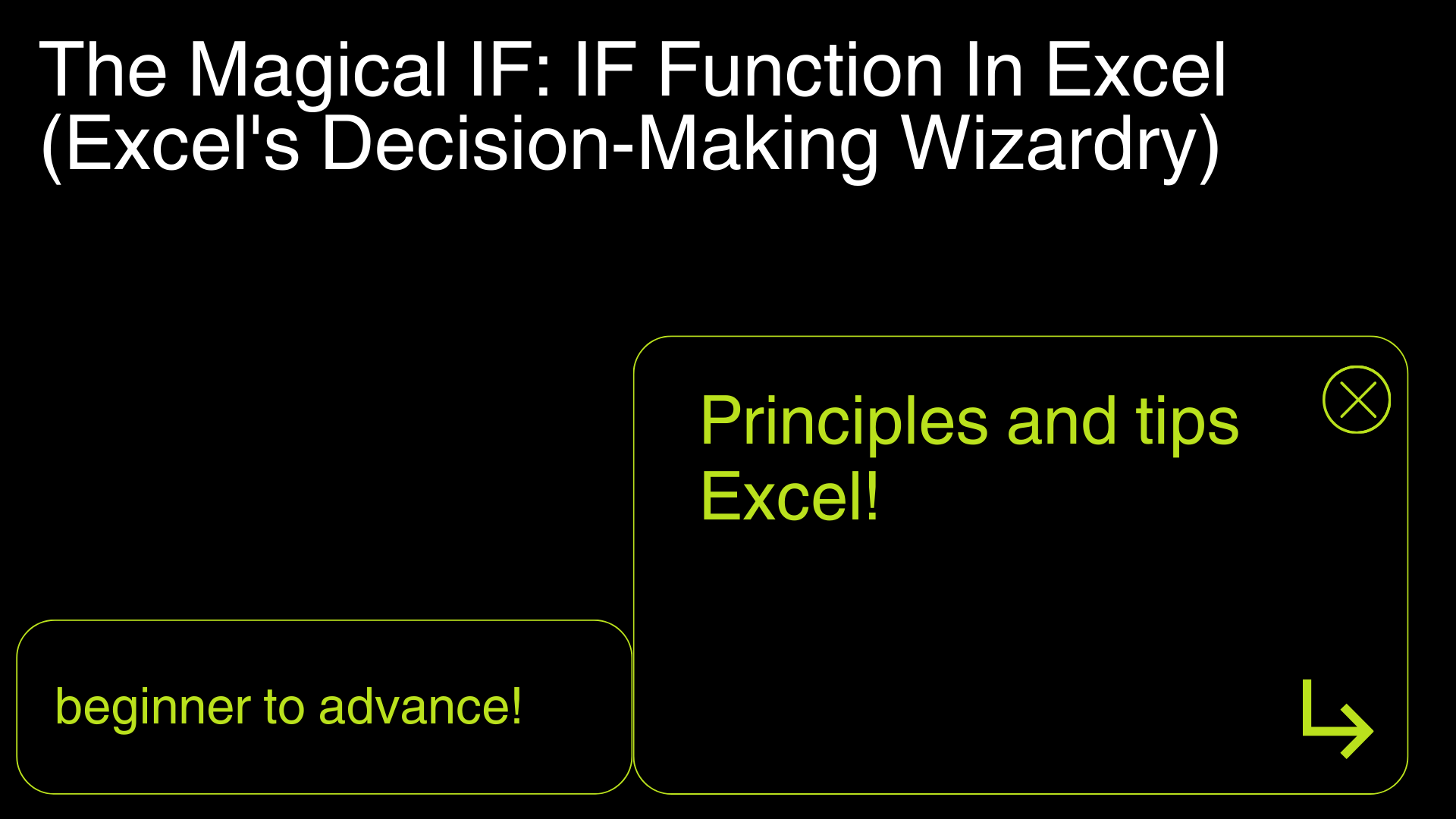 The Magical IF: IF Function In Excel (Excel's Decision-Making Wizardry)

Principles and tips Excel!

beginner to advance!